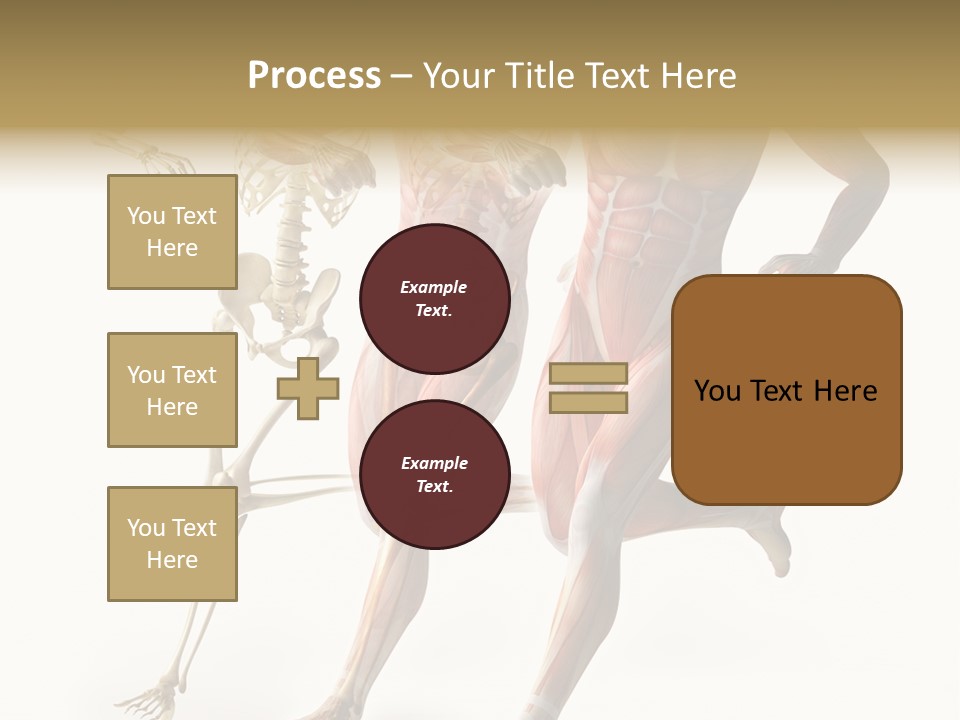 Process – Your Title Text Here

You Text Here

You Text Here

You Text Here

Example Text.

Example Text.

You Text Here